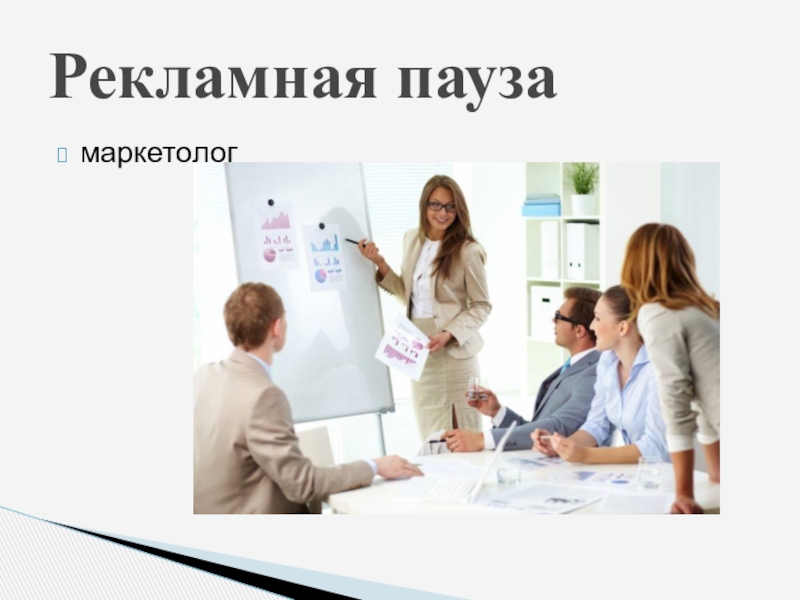 Рекламная пауза

маркетолог